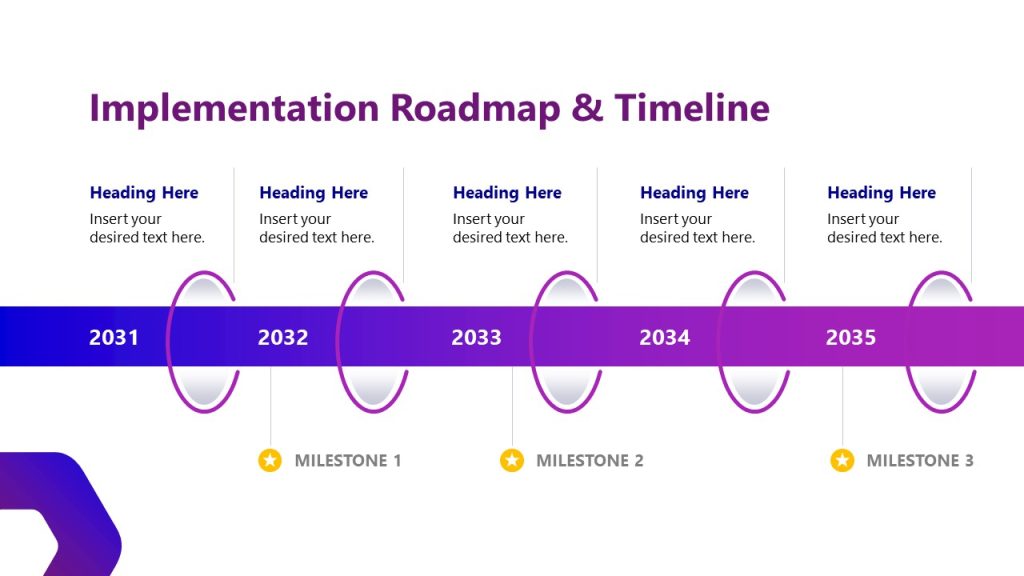 Implementation Roadmap & Timeline

Heading Here
Insert your desired text here.

Heading Here
Insert your desired text here.

Heading Here
Insert your desired text here.

Heading Here
Insert your desired text here.

Heading Here
Insert your desired text here.

2031

2032

2033

2034

2035

MILESTONE 1

MILESTONE 2

MILESTONE 3